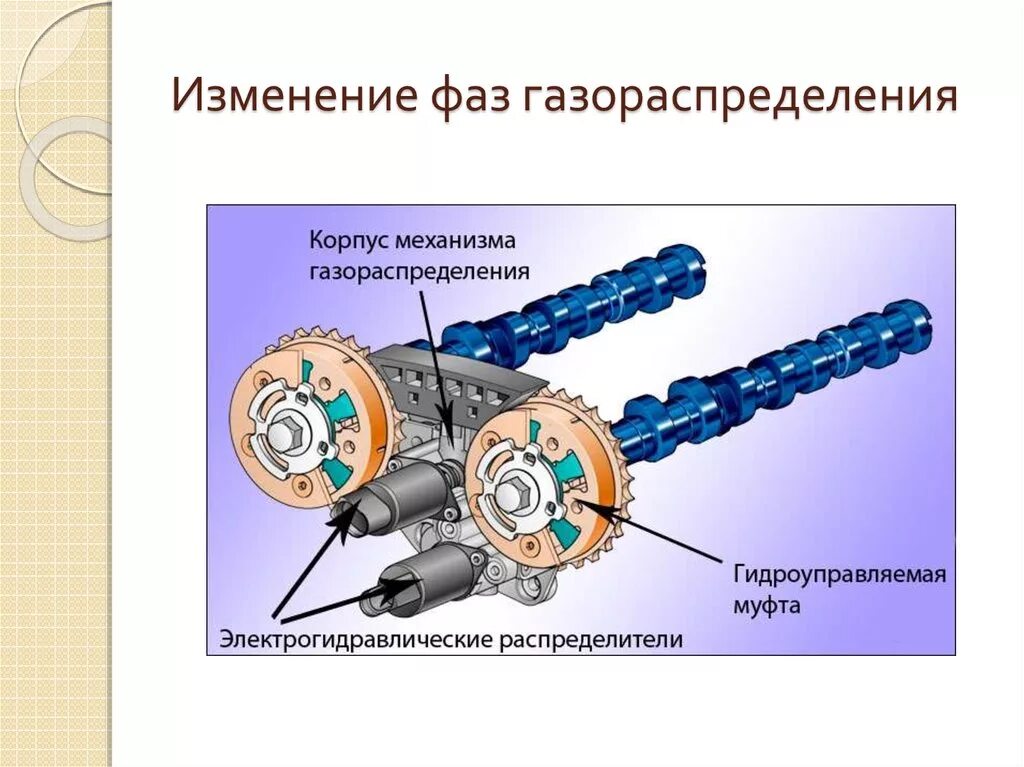 Изменение фаз газораспределения

Корпус механизма газораспределения

Гидроуправляемая муфта

Электрогидравлические распределители